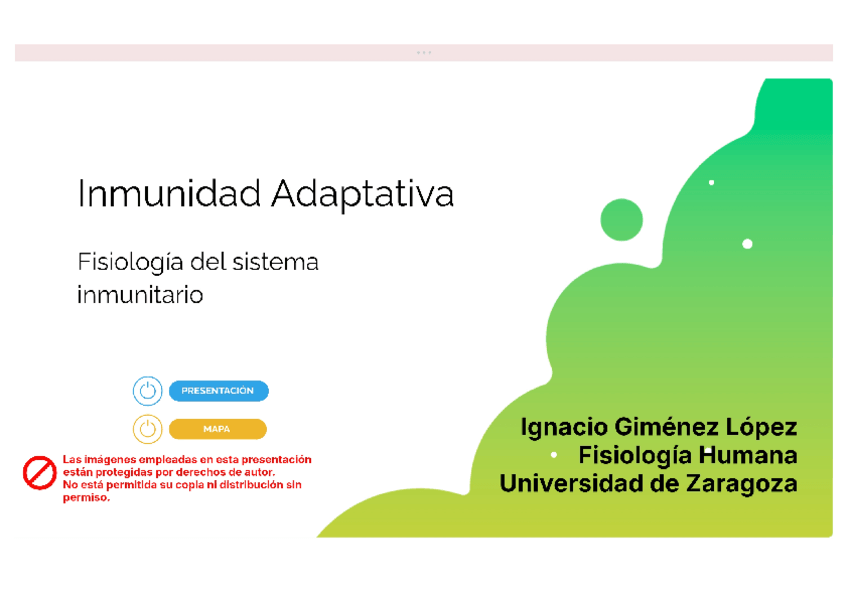 Inmunidad Adaptativa

Fisiología del sistema inmunitario

PRESENTACIÓN

MAPA

Las imágenes empleadas en esta presentación están protegidas por derechos de autor. No está permitida su copia ni distribución sin permiso.

Ignacio Giménez López
Fisiología Humana
Universidad de Zaragoza